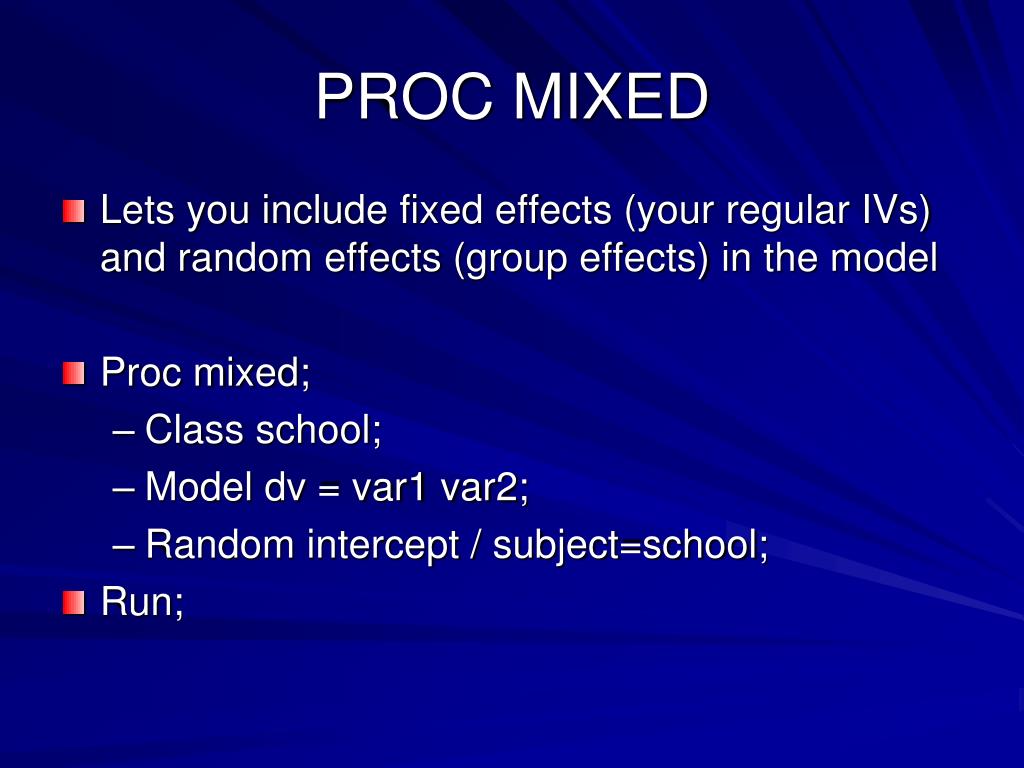 PROC MIXED

Lets you include fixed effects (your regular IVs) and random effects (group effects) in the model

Proc mixed;
– Class school;
– Model dv = var1 var2;
– Random intercept / subject=school;

Run;